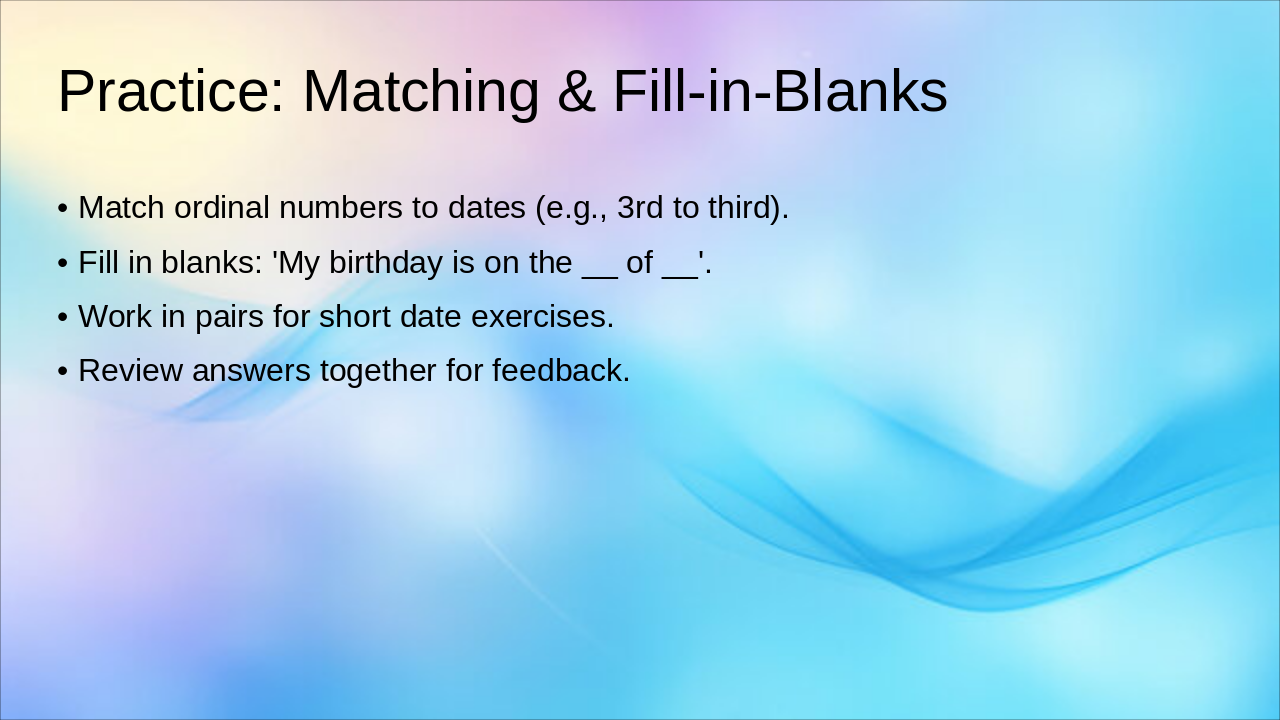 Practice: Matching & Fill-in-Blanks

• Match ordinal numbers to dates (e.g., 3rd to third).
• Fill in blanks: 'My birthday is on the __ of __'.
• Work in pairs for short date exercises.
• Review answers together for feedback.